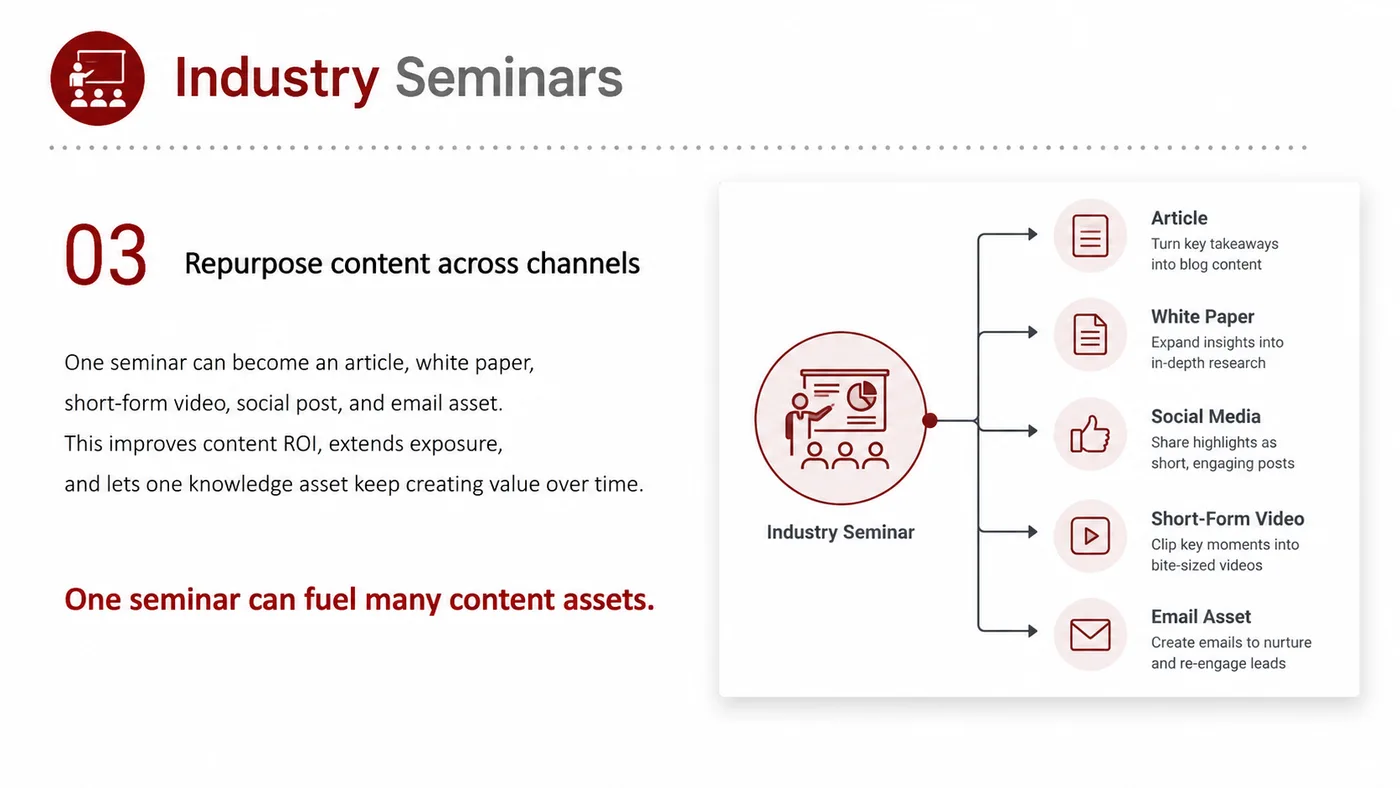 Industry Seminars

03 Repurpose content across channels

One seminar can become an article, white paper, short-form video, social post, and email asset. This improves content ROI, extends exposure, and lets one knowledge asset keep creating value over time.

One seminar can fuel many content assets.

Industry Seminar

Article
Turn key takeaways into blog content

White Paper
Expand insights into in-depth research

Social Media
Share highlights as short, engaging posts

Short-Form Video
Clip key moments into bite-sized videos

Email Asset
Create emails to nurture and re-engage leads